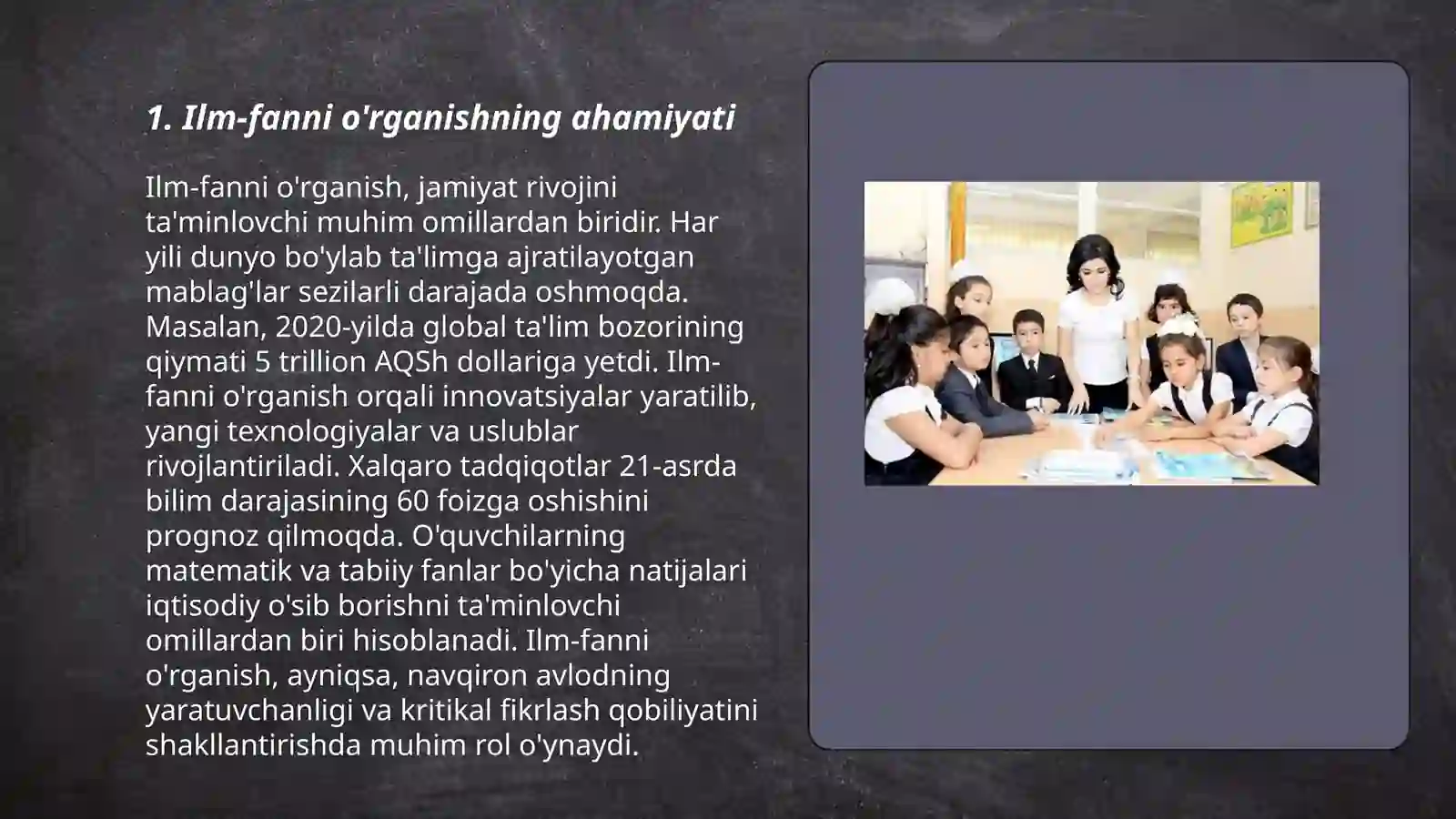 1. Ilm-fanni o'rganishning ahamiyati

Ilm-fanni o'rganish, jamiyat rivojini ta'minlovchi muhim omillardan biridir. Har yili dunyo bo'ylab ta'limga ajratilayotgan mablag'lar sezilarli darajada oshmoqda. Masalan, 2020-yilda global ta'lim bozorining qiymati 5 trillion AQSh dollariga yetdi. Ilm-fanni o'rganish orqali innovatsiyalar yaratilib, yangi texnologiyalar va uslublar rivojlantiriladi. Xalqaro tadqiqotlar 21-asrda bilim darajasining 60 foizga oshishini prognoz qilmoqda. O'quvchilarning matematik va tabiiy fanlar bo'yicha natijalari iqtisodiy o'sib borishni ta'minlovchi omillardan biri hisoblanadi. Ilm-fanni o'rganish, ayniqsa, navqiron avlodning yaratuvchanligi va kritikal fikrlash qobiliyatini shakllantirishda muhim rol o'ynaydi.